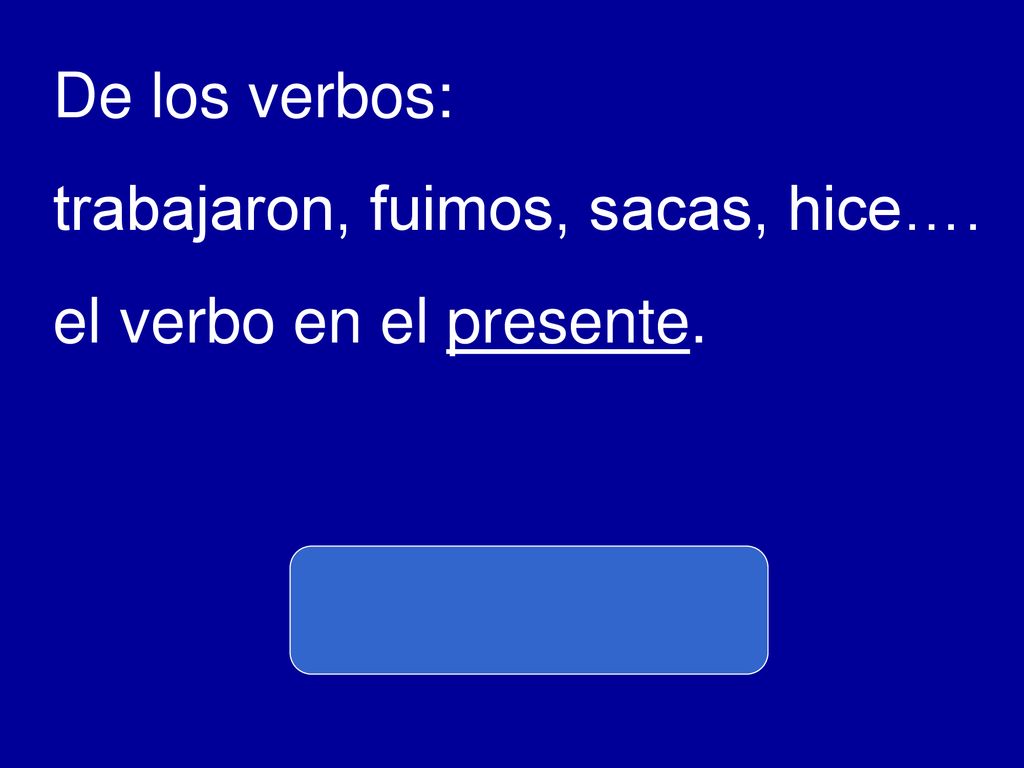 De los verbos:

trabajaron, fuimos, sacas, hice….

el verbo en el presente.